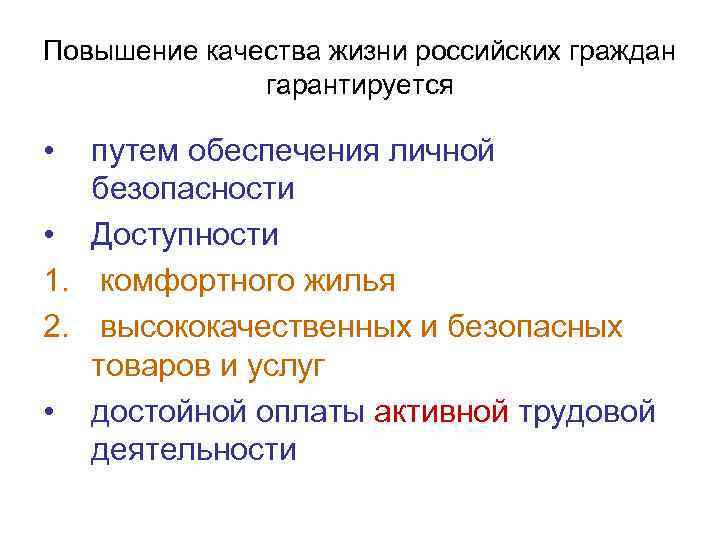 Повышение качества жизни российских граждан гарантируется

• путем обеспечения личной безопасности
• Доступности
1. комфортного жилья
2. высококачественных и безопасных товаров и услуг
• достойной оплаты активной трудовой деятельности